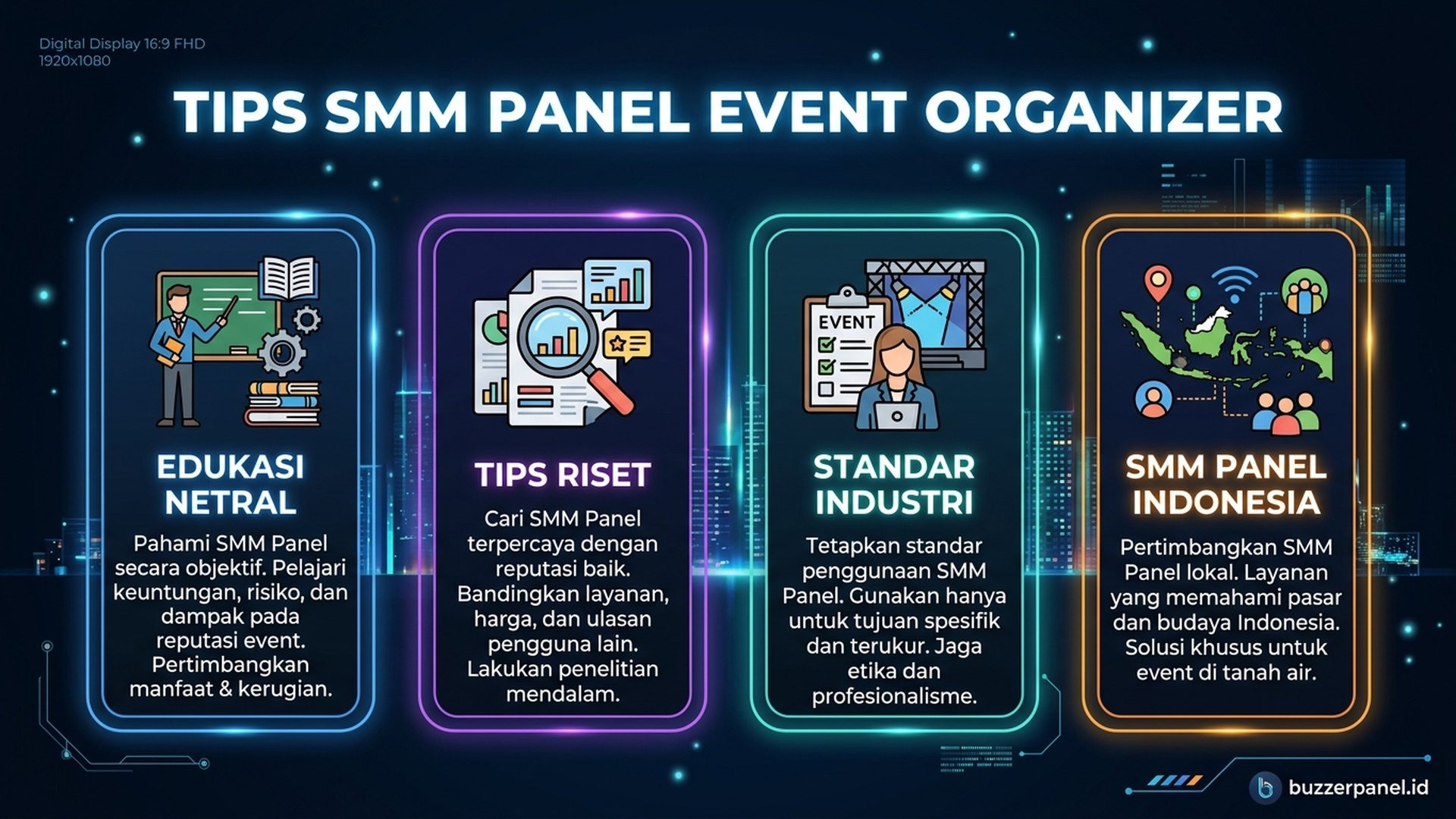 Digital Display 16:9 FHD
1920x1080

TIPS SMM PANEL EVENT ORGANIZER

EDUKASI NETRAL

Pahami SMM Panel secara objektif. Pelajari keuntungan, risiko, dan dampak pada reputasi event. Pertimbangkan manfaat & kerugian.

TIPS RISET

Cari SMM Panel terpercaya dengan reputasi baik. Bandingkan layanan, harga, dan ulasan pengguna lain. Lakukan penelitian mendalam.

EVENT

STANDAR INDUSTRI

Tetapkan standar penggunaan SMM Panel. Gunakan hanya untuk tujuan spesifik dan terukur. Jaga etika dan profesionalisme.

SMM PANEL INDONESIA

Pertimbangkan SMM Panel lokal. Layanan yang memahami pasar dan budaya Indonesia. Solusi khusus untuk event di tanah air.

buzzerpanel.id